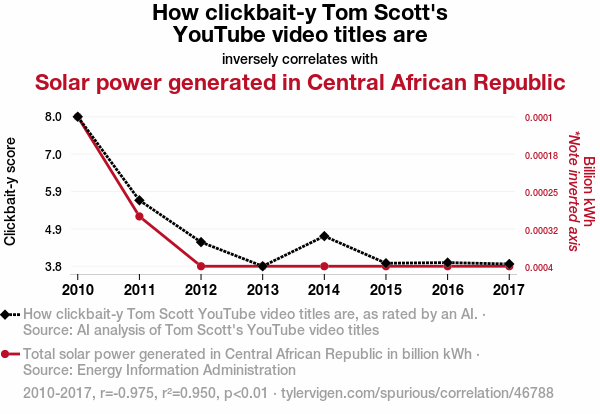 How clickbait-y Tom Scott's YouTube video titles are

inversely correlates with

Solar power generated in Central African Republic

Clickbait-y score

8.0
7.0
5.9
4.9
3.8

0.0001
0.00018
0.00025
0.00032
0.0004

Billion kWh
*Note inverted axis

2010 2011 2012 2013 2014 2015 2016 2017

How clickbait-y Tom Scott YouTube video titles are, as rated by an AI. · Source: AI analysis of Tom Scott's YouTube video titles

Total solar power generated in Central African Republic in billion kWh · Source: Energy Information Administration

2010-2017, r=-0.975, r²=0.950, p<0.01 · tylervigen.com/spurious/correlation/46788